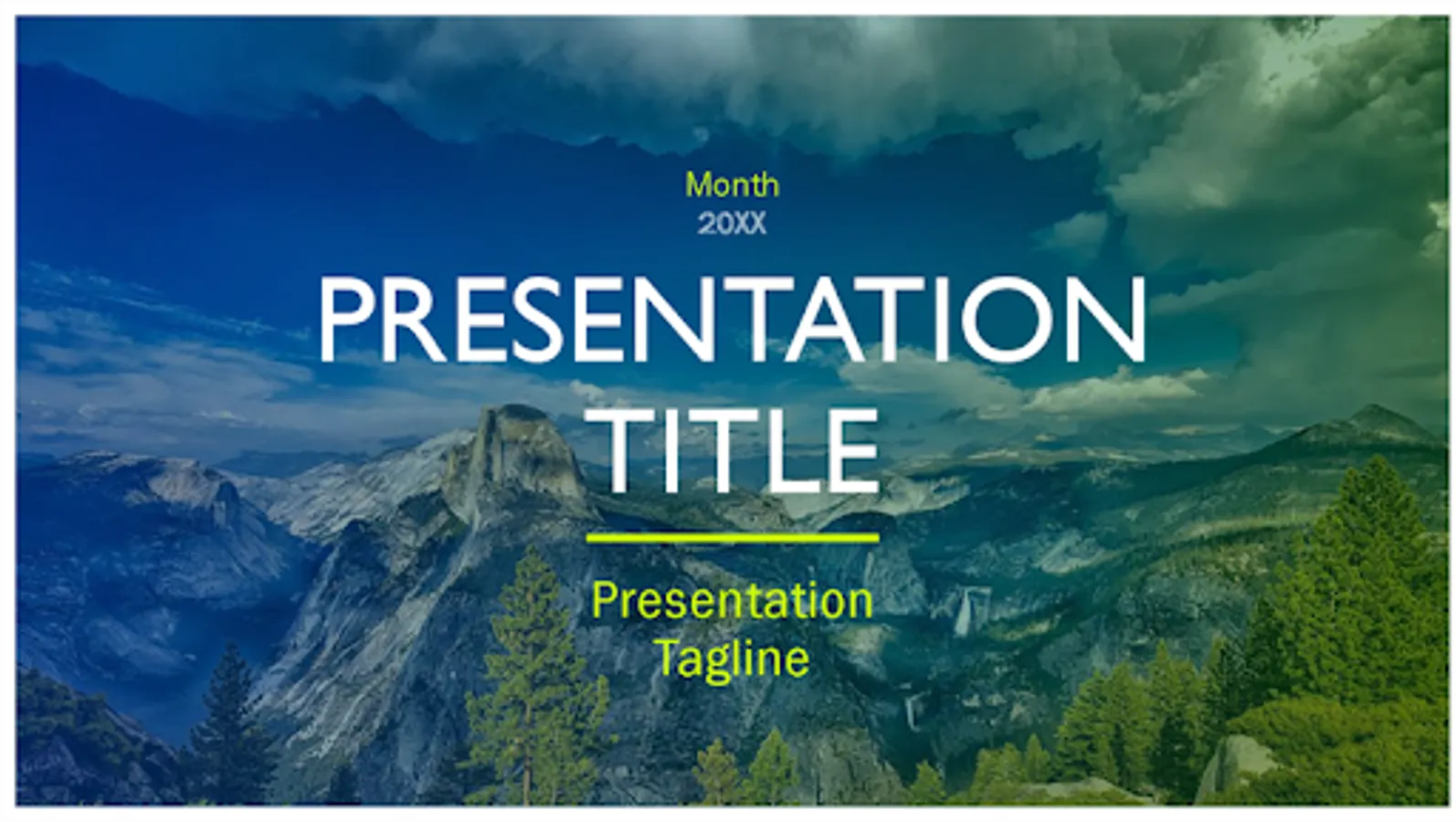 Month
20XX

PRESENTATION TITLE

Presentation Tagline